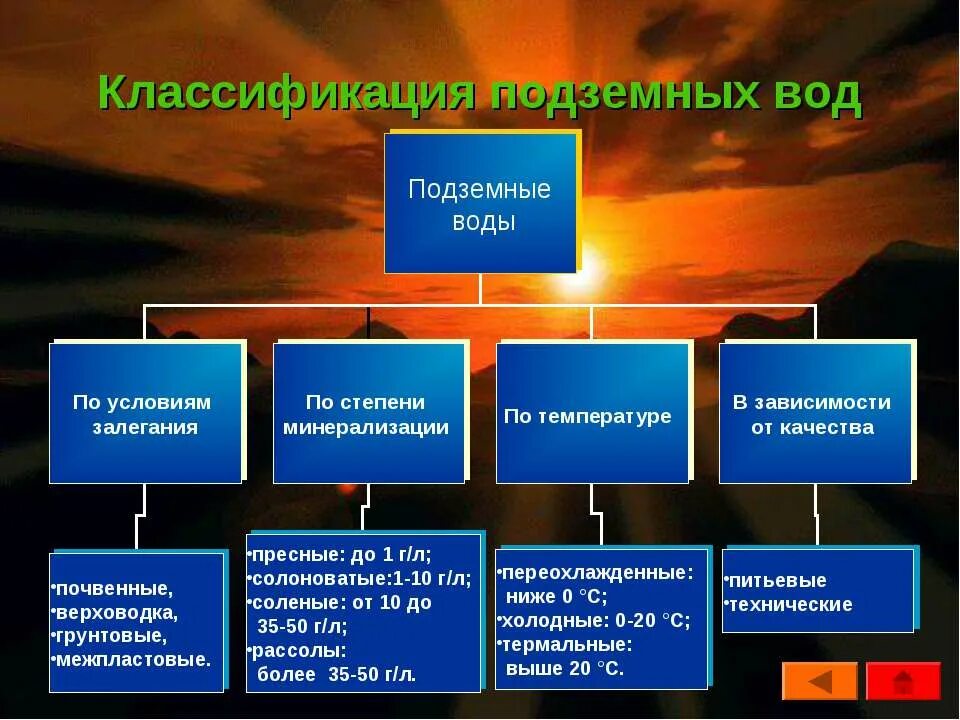 Классификация подземных вод

Подземные воды

По условиям залегания

По степени минерализации

По температуре

В зависимости от качества

•почвенные,
•верховодка,
•грунтовые,
•межпластовые.

•пресные: до 1 г/л;
•солоноватые:1-10 г/л;
•соленые: от 10 до 35-50 г/л;
•рассолы: более 35-50 г/л.

•переохлажденные: ниже 0 °С;
•холодные: 0-20 °С;
•термальные: выше 20 °С.

•питьевые
•технические